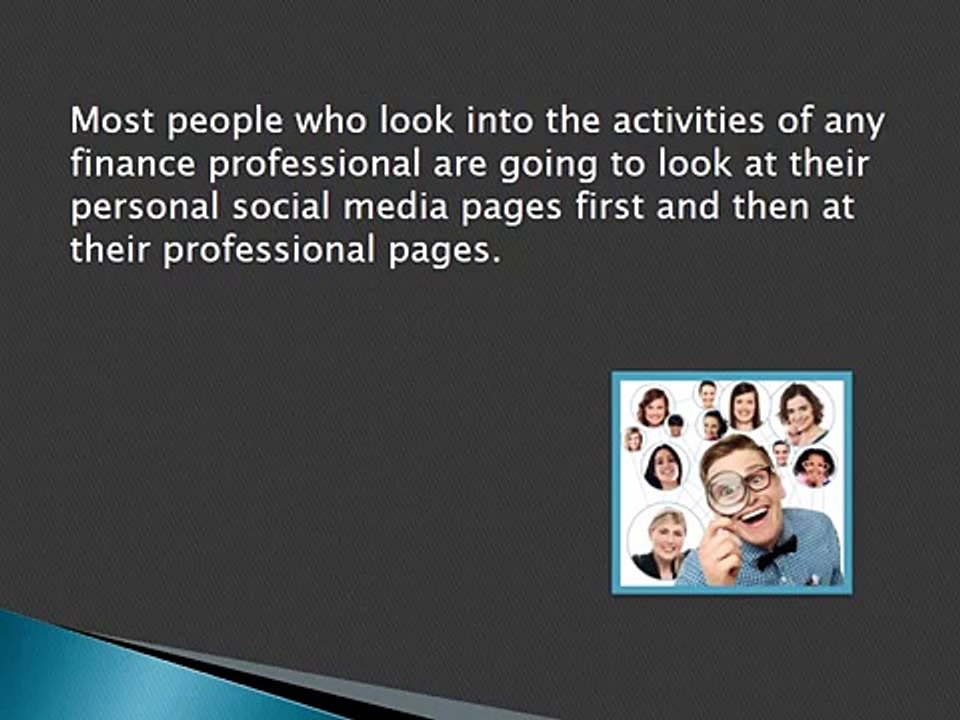 Most people who look into the activities of any finance professional are going to look at their personal social media pages first and then at their professional pages.